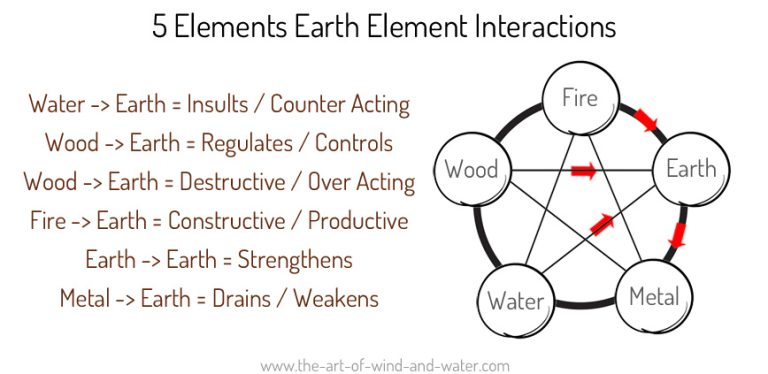 5 Elements Earth Element Interactions

Water -> Earth = Insults / Counter Acting
Wood -> Earth = Regulates / Controls
Wood -> Earth = Destructive / Over Acting
Fire -> Earth = Constructive / Productive
Earth -> Earth = Strengthens
Metal -> Earth = Drains / Weakens

Fire
Wood
Earth
Water
Metal

www.the-art-of-wind-and-water.com